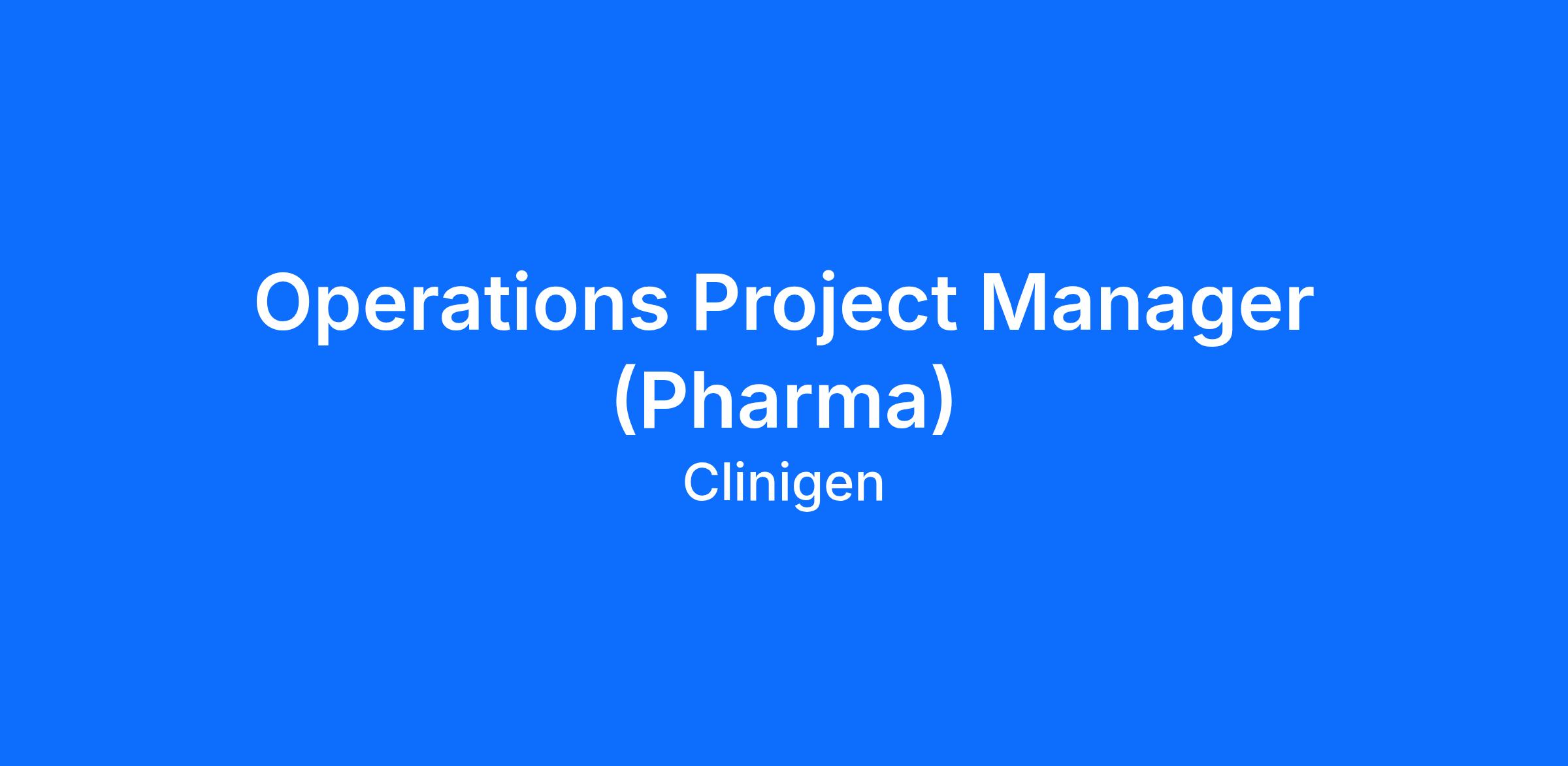 Operations Project Manager (Pharma)

Clinigen